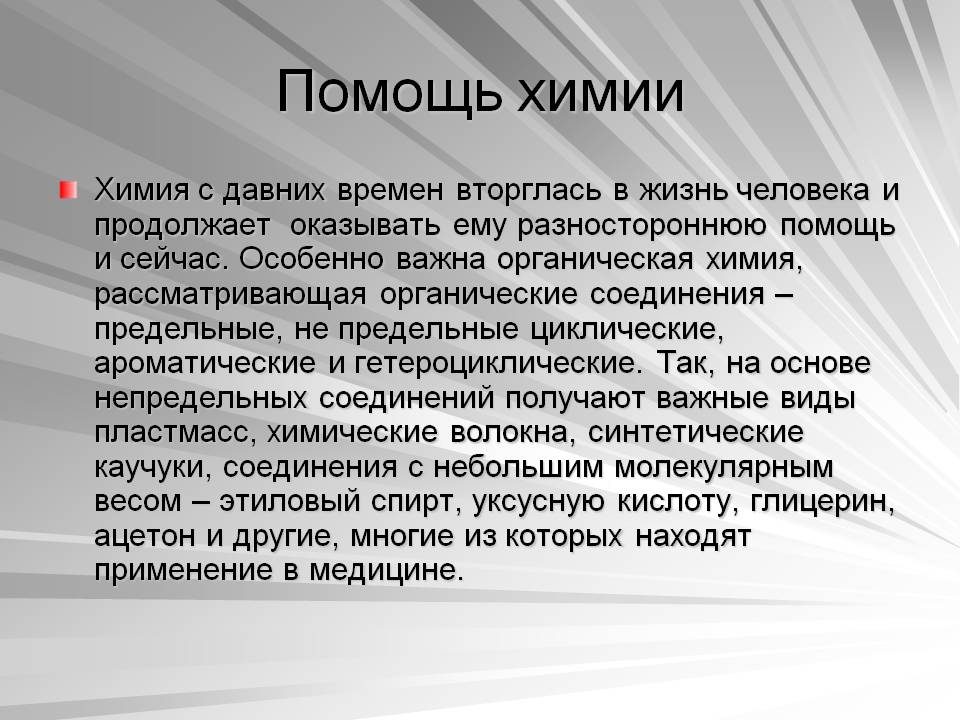 Помощь химии

Химия с давних времен вторглась в жизнь человека и продолжает оказывать ему разностороннюю помощь и сейчас. Особенно важна органическая химия, рассматривающая органические соединения – предельные, не предельные циклические, ароматические и гетероциклические. Так, на основе непредельных соединений получают важные виды пластмасс, химические волокна, синтетические каучуки, соединения с небольшим молекулярным весом – этиловый спирт, уксусную кислоту, глицерин, ацетон и другие, многие из которых находят применение в медицине.